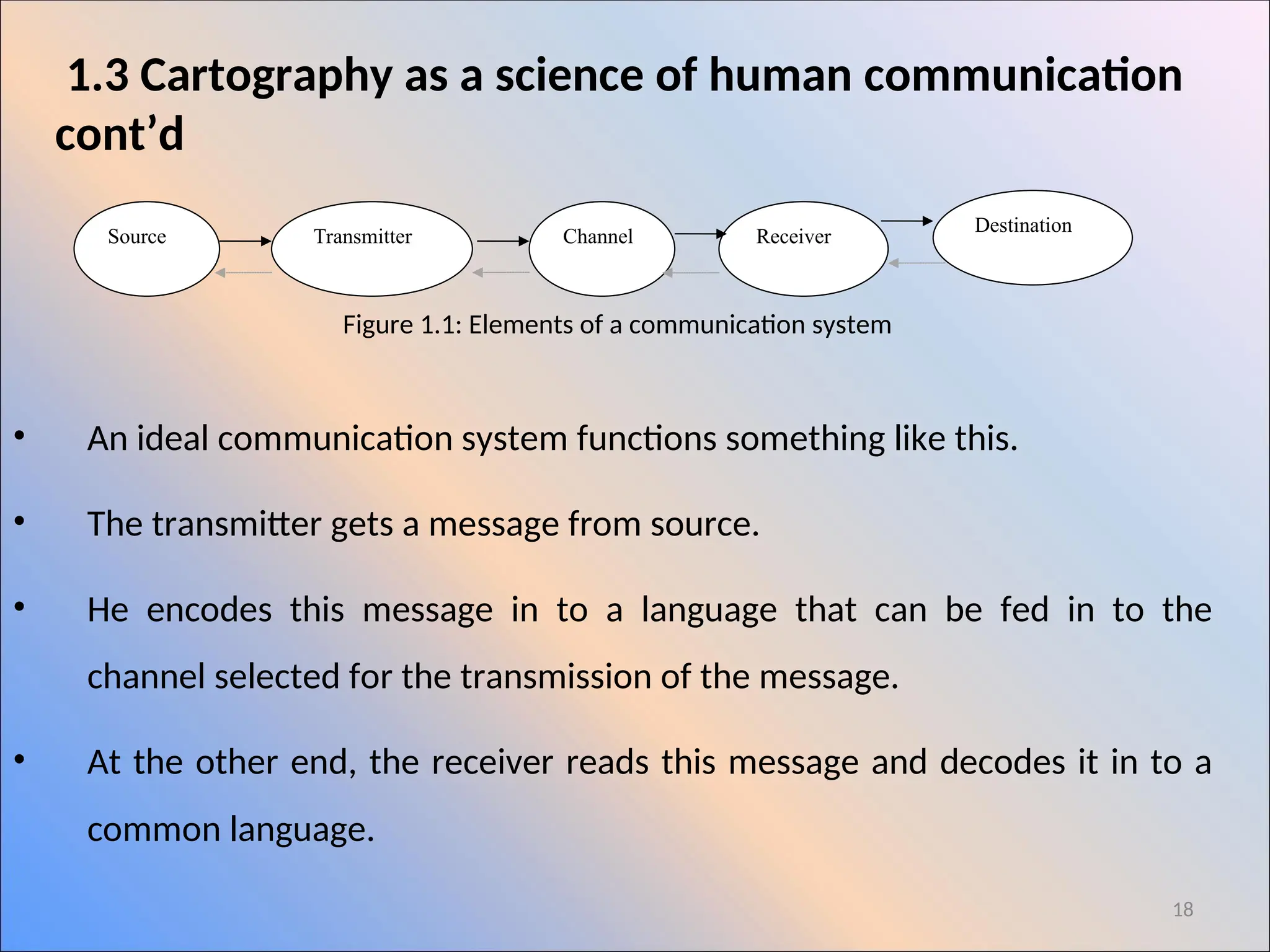 1.3 Cartography as a science of human communication cont’d

Source

Transmitter

Channel

Receiver

Destination

Figure 1.1: Elements of a communication system

• An ideal communication system functions something like this.

• The transmitter gets a message from source.

• He encodes this message in to a language that can be fed in to the channel selected for the transmission of the message.

• At the other end, the receiver reads this message and decodes it in to a common language.

18